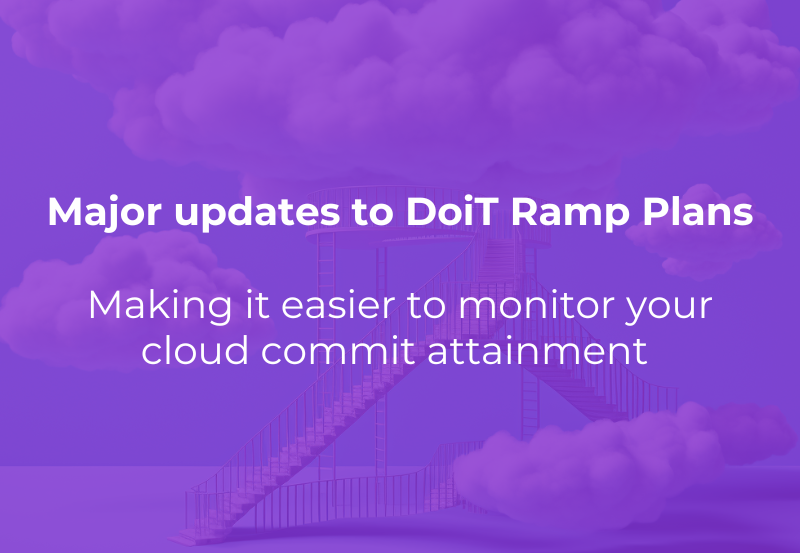 Major updates to DoiT Ramp Plans

Making it easier to monitor your cloud commit attainment